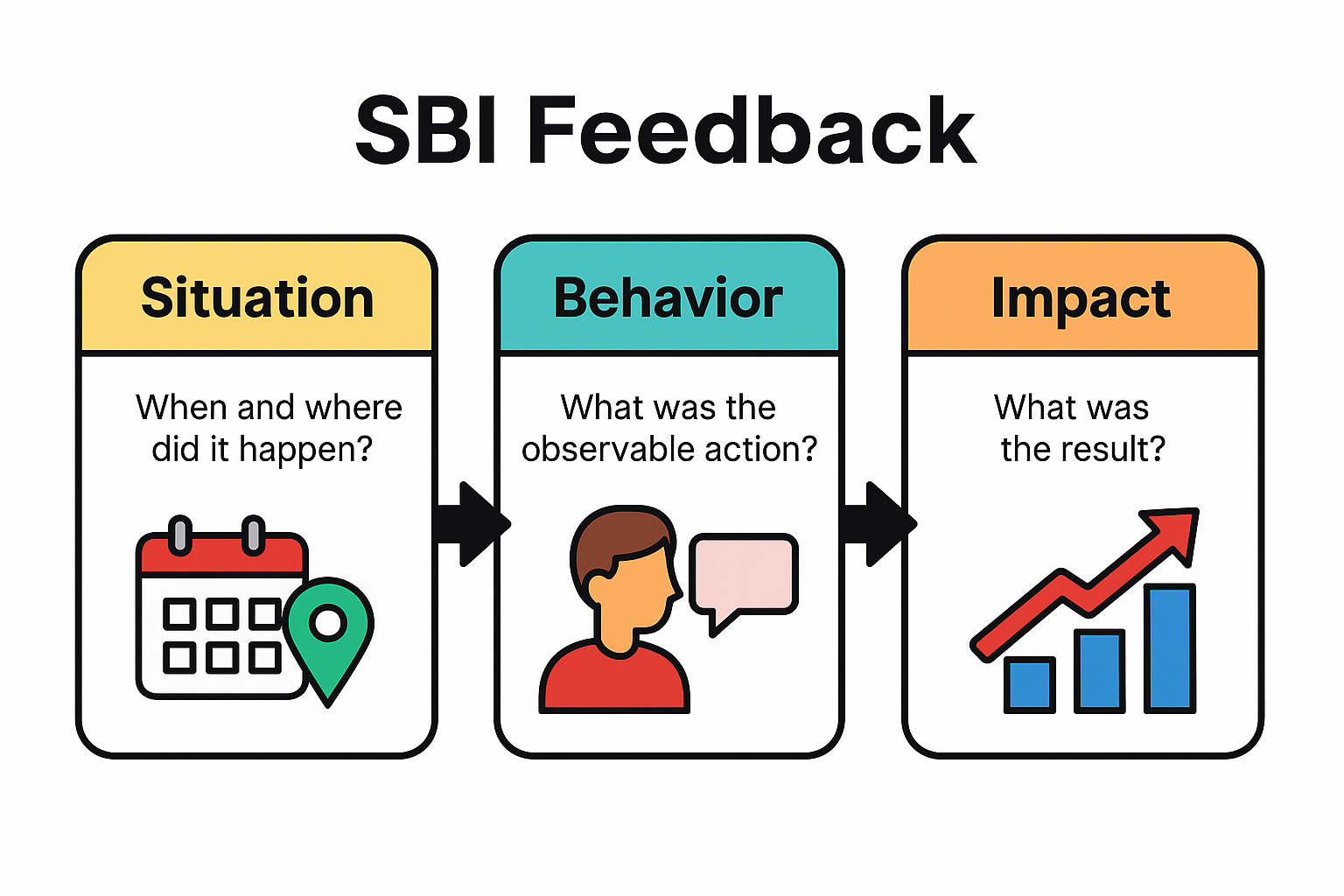 SBI Feedback

Situation

When and where did it happen?

Behavior

What was the observable action?

Impact

What was the result?